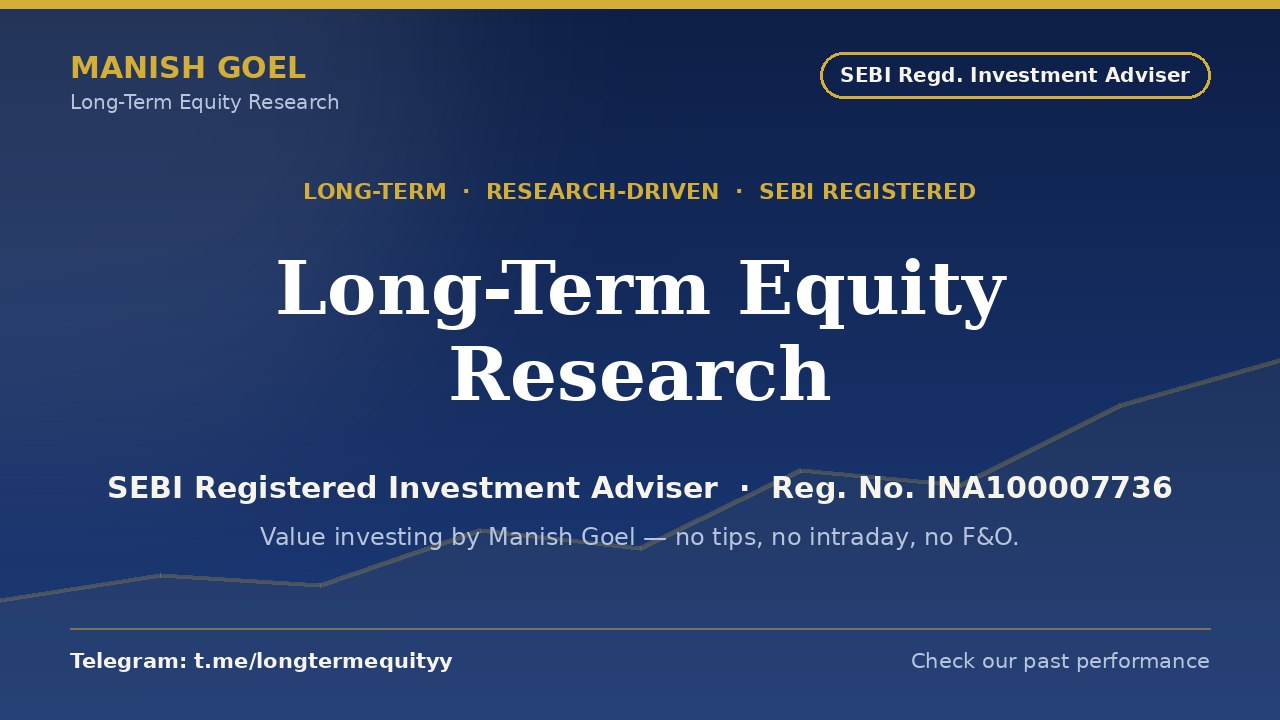 MANISH GOEL
Long-Term Equity Research

SEBI Regd. Investment Adviser

LONG-TERM · RESEARCH-DRIVEN · SEBI REGISTERED

Long-Term Equity Research

SEBI Registered Investment Adviser · Reg. No. INA100007736

Value investing by Manish Goel — no tips, no intraday, no F&O.

Telegram: t.me/longtermequityy

Check our past performance